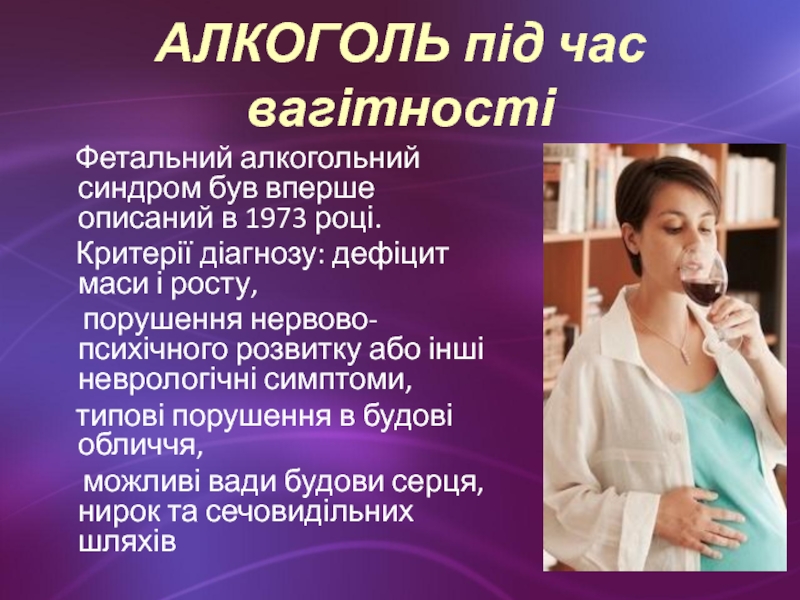 АЛКОГОЛЬ під час вагітності

Фетальний алкогольний синдром був вперше описаний в 1973 році.

Критерії діагнозу: дефіцит маси і росту,

порушення нервово-психічного розвитку або інші неврологічні симптоми,

типові порушення в будові обличчя,

можливі вади будови серця, нирок та сечовидільних шляхів